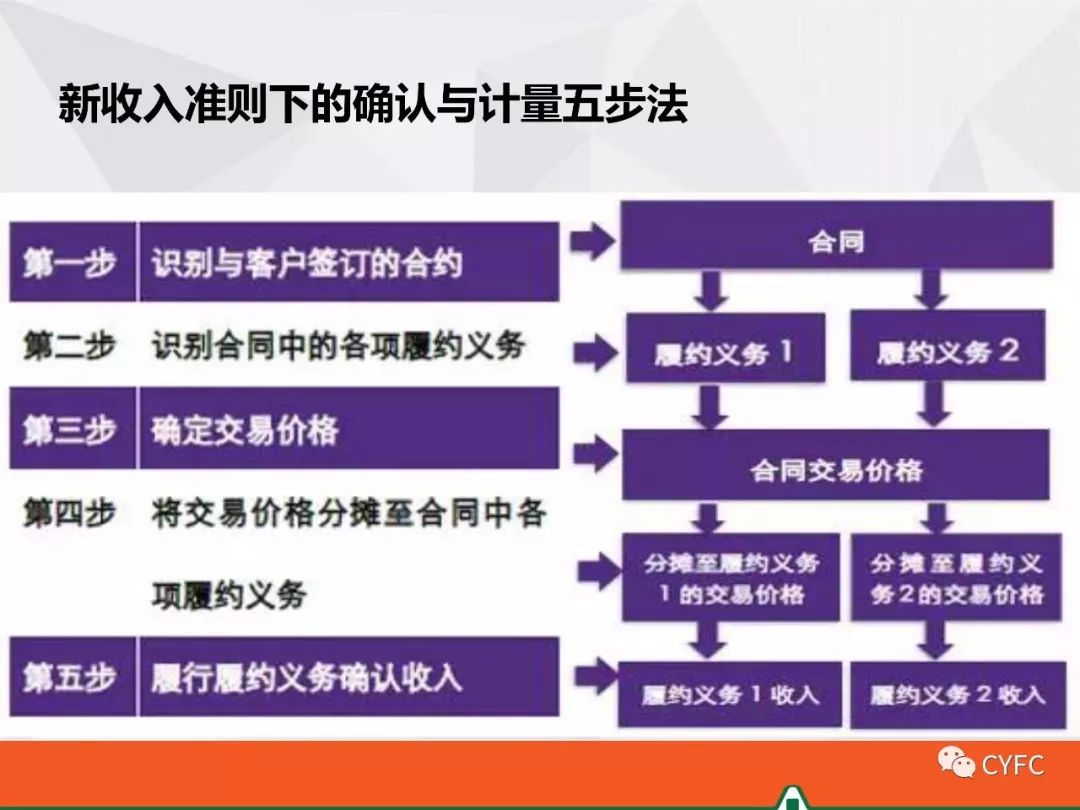 新收入准则下的确认与计量五步法

第一步 识别与客户签订的合约

第二步 识别合同中的各项履约义务

第三步 确定交易价格

第四步 将交易价格分摊至合同中各项履约义务

第五步 履行履约义务确认收入

合同

履约义务 1

履约义务 2

合同交易价格

分摊至履约义务 1 的交易价格

分摊至履约义务 2 的交易价格

履约义务 1 收入

履约义务 2 收入

CYFC